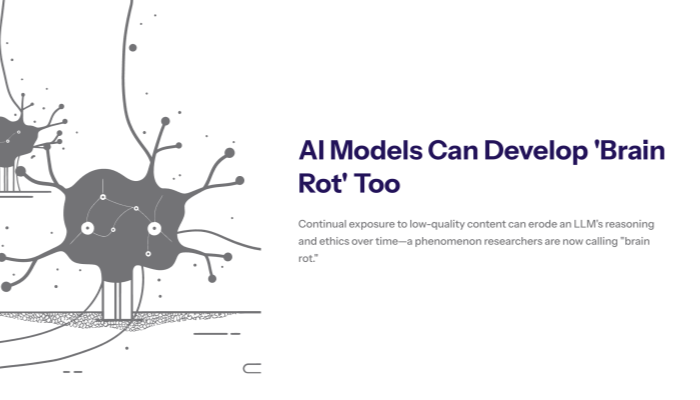 AI Models Can Develop 'Brain Rot' Too

Continual exposure to low-quality content can erode an LLM's reasoning and ethics over time—a phenomenon researchers are now calling "brain rot."